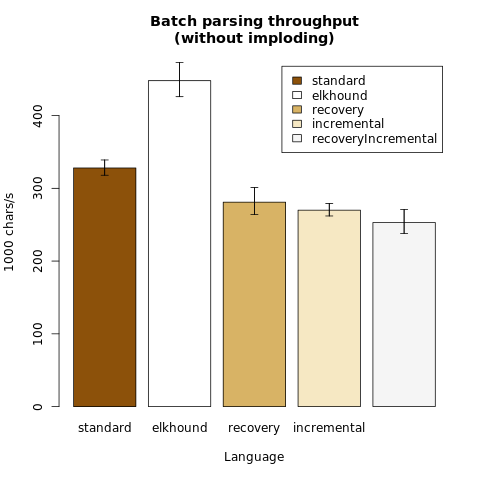 Batch parsing throughput
(without imploding)

standard
elkhound
recovery
incremental
recoveryIncremental

1000 chars/s

0
100
200
300
400

standard
elkhound
recovery
incremental

Language